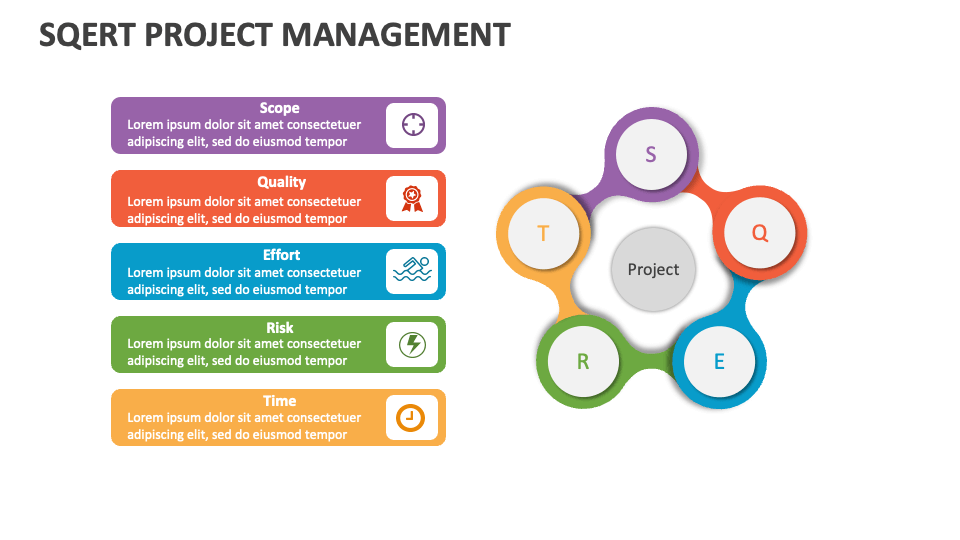 SQERT PROJECT MANAGEMENT

Scope
Lorem ipsum dolor sit amet consectetuer adipiscing elit, sed do eiusmod tempor

Quality
Lorem ipsum dolor sit amet consectetuer adipiscing elit, sed do eiusmod tempor

Effort
Lorem ipsum dolor sit amet consectetuer adipiscing elit, sed do eiusmod tempor

Risk
Lorem ipsum dolor sit amet consectetuer adipiscing elit, sed do eiusmod tempor

Time
Lorem ipsum dolor sit amet consectetuer adipiscing elit, sed do eiusmod tempor

S
Q
E
R
T
Project